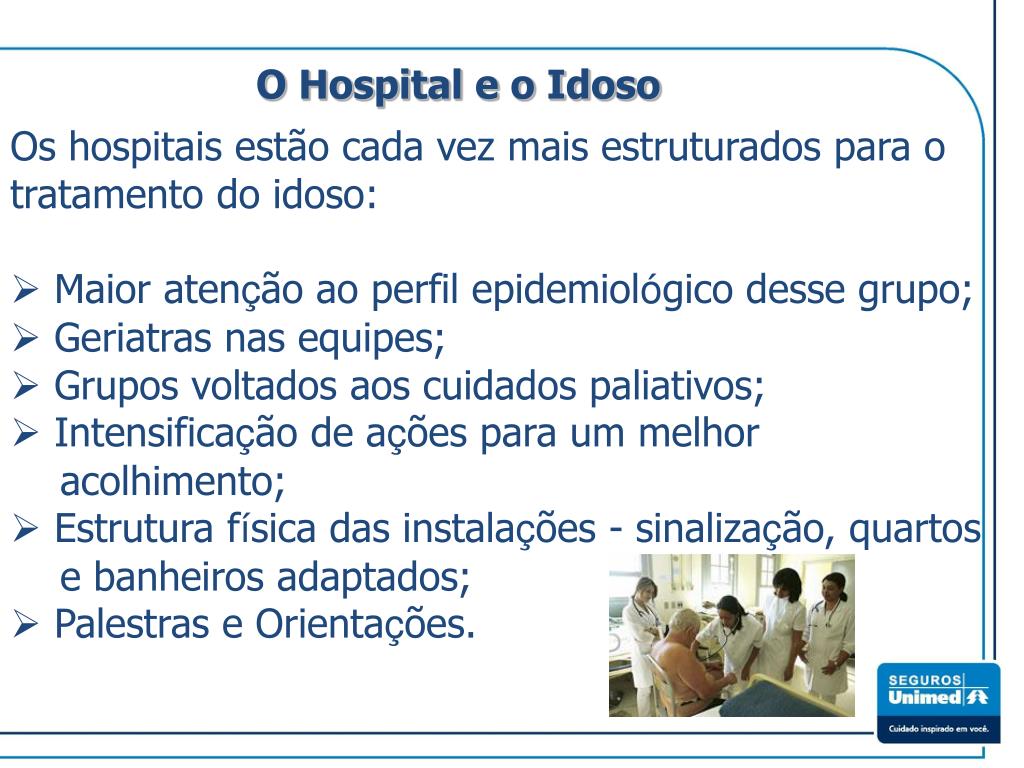 O Hospital e o Idoso

Os hospitais estão cada vez mais estruturados para o tratamento do idoso:

➢ Maior atenção ao perfil epidemiológico desse grupo;
➢ Geriatras nas equipes;
➢ Grupos voltados aos cuidados paliativos;
➢ Intensificação de ações para um melhor acolhimento;
➢ Estrutura física das instalações - sinalização, quartos e banheiros adaptados;
➢ Palestras e Orientações.

SEGUROS Unimed
Cuidado inspirado em você.